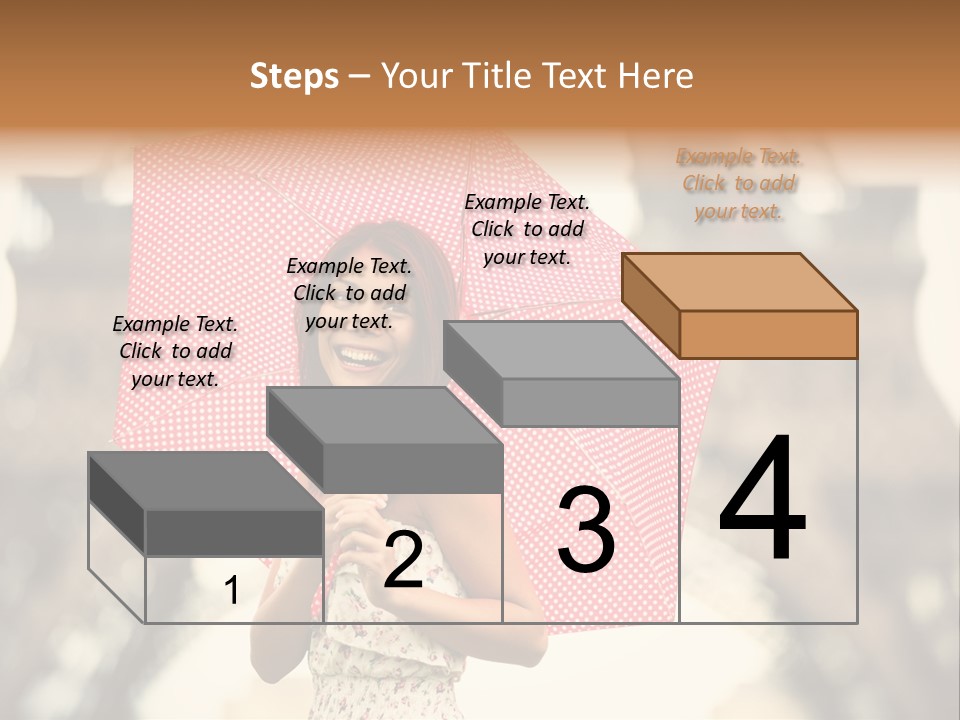 Steps – Your Title Text Here

Example Text. Click to add your text.

Example Text. Click to add your text.

Example Text. Click to add your text.

Example Text. Click to add your text.

1

2

3

4